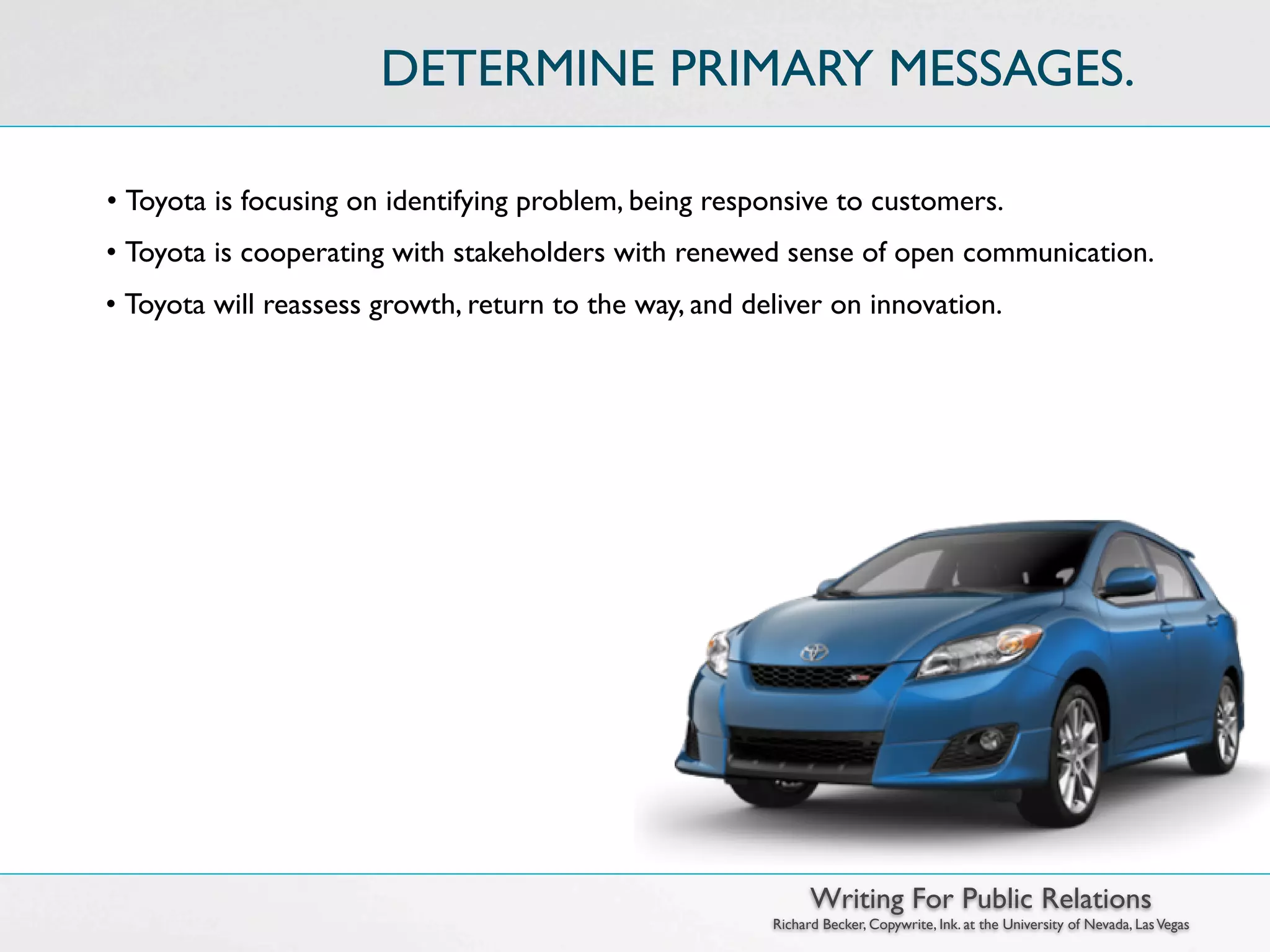 DETERMINE PRIMARY MESSAGES.

• Toyota is focusing on identifying problem, being responsive to customers.

• Toyota is cooperating with stakeholders with renewed sense of open communication.

• Toyota will reassess growth, return to the way, and deliver on innovation.

Writing For Public Relations

Richard Becker, Copywrite, Ink. at the University of Nevada, Las Vegas